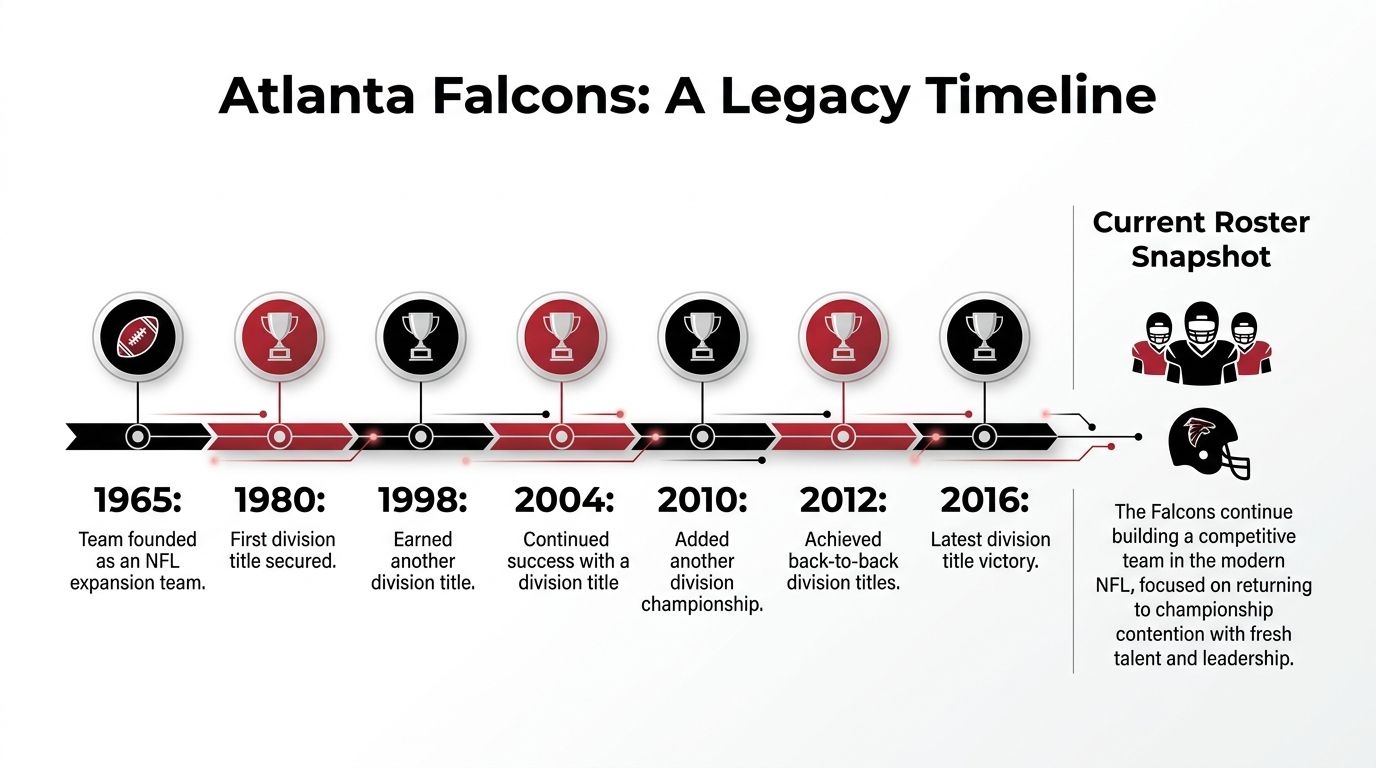 Atlanta Falcons: A Legacy Timeline

1965:
Team founded as an NFL expansion team.

1980:
First division title secured.

1998:
Earned another division title.

2004:
Continued success with a division title

2010:
Added another division championship.

2012:
Achieved back-to-back division titles.

2016:
Latest division title victory.

Current Roster Snapshot

The Falcons continue building a competitive team in the modern NFL, focused on returning to championship contention with fresh talent and leadership.